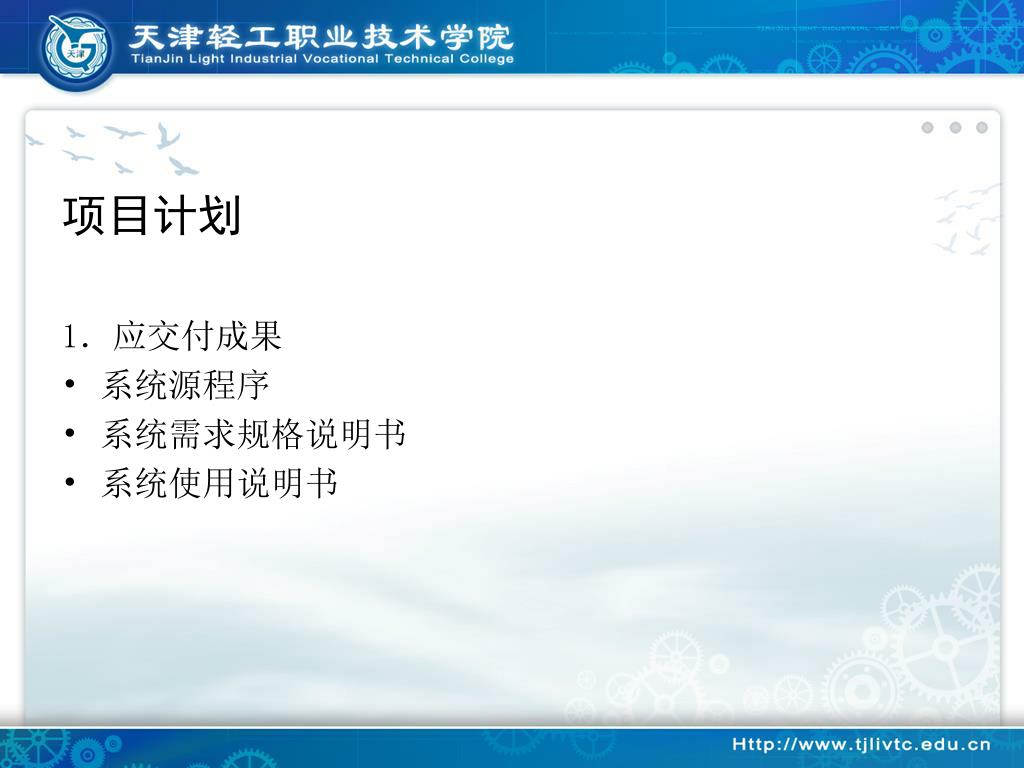 天津轻工职业技术学院
TianJin Light Industrial Vocational Technical College

项目计划

1. 应交付成果
• 系统源程序
• 系统需求规格说明书
• 系统使用说明书

Http://www.tjlivtc.edu.cn